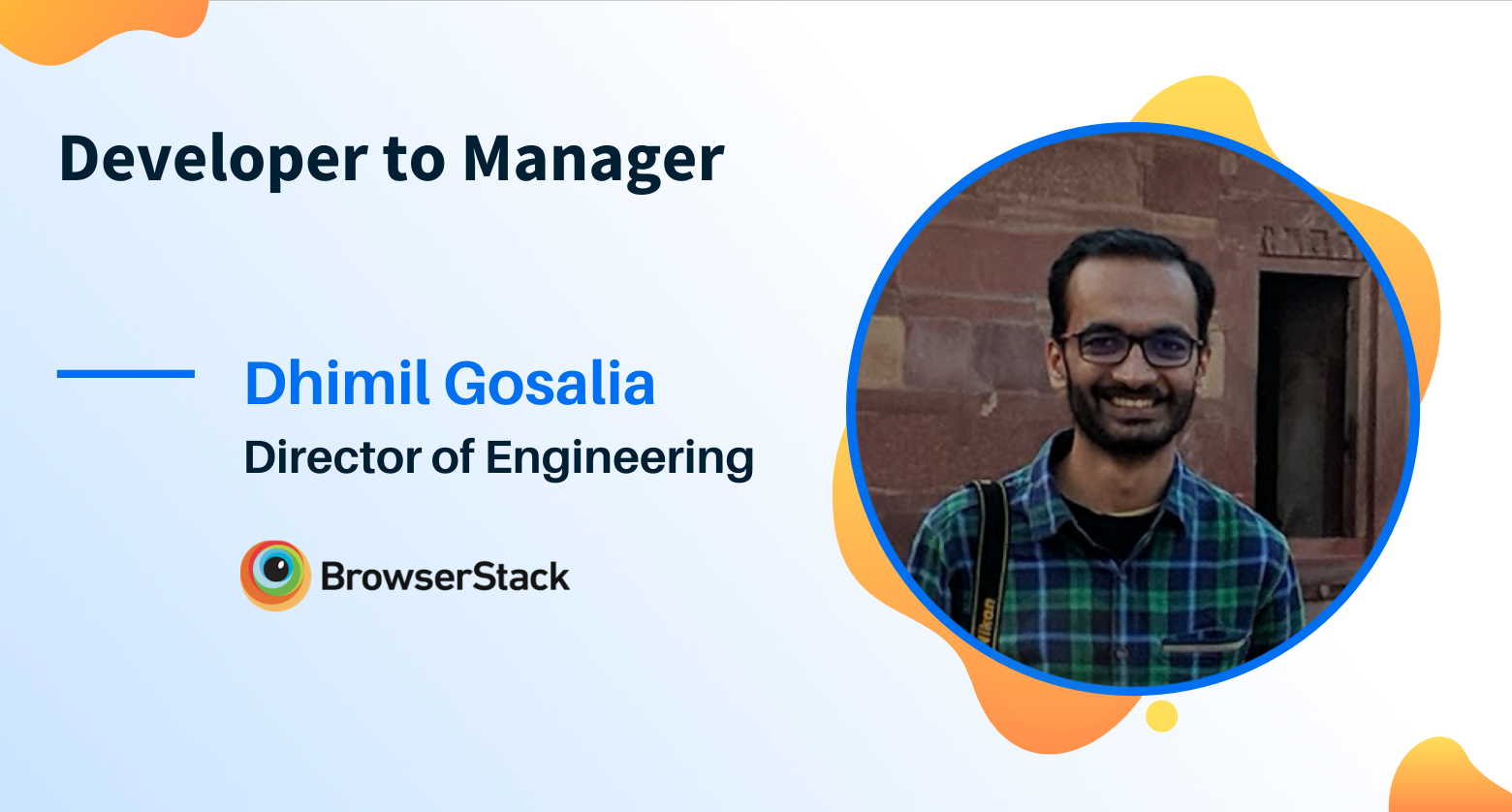 Developer to Manager

Dhimil Gosalia
Director of Engineering

BrowserStack

Nikon